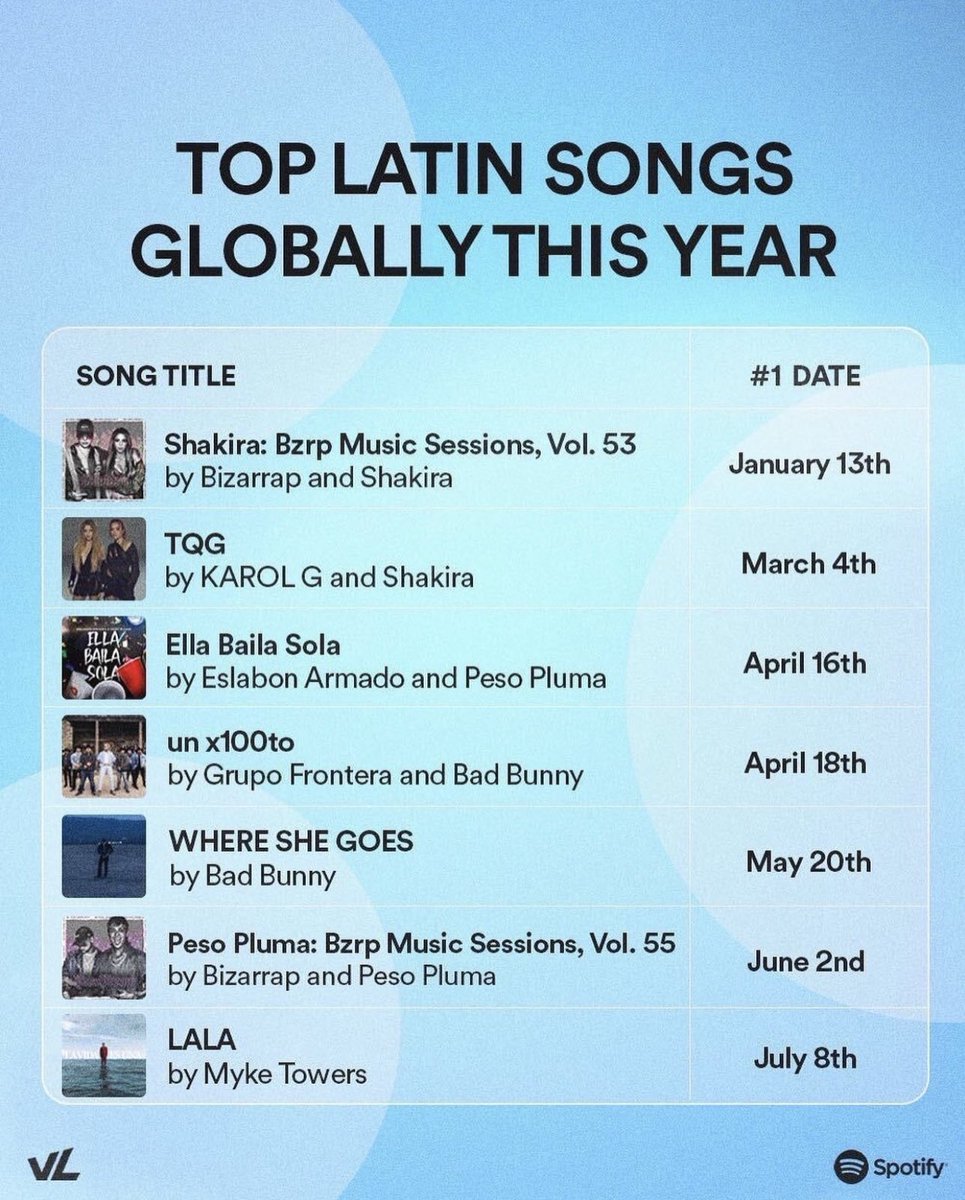 TOP LATIN SONGS GLOBALLY THIS YEAR

| SONG TITLE | #1 DATE |
|---|---|
| Shakira: Bzrp Music Sessions, Vol. 53 by Bizarrap and Shakira | January 13th |
| TQG by KAROL G and Shakira | March 4th |
| Ella Baila Sola by Eslabon Armado and Peso Pluma | April 16th |
| un x100to by Grupo Frontera and Bad Bunny | April 18th |
| WHERE SHE GOES by Bad Bunny | May 20th |
| Peso Pluma: Bzrp Music Sessions, Vol. 55 by Bizarrap and Peso Pluma | June 2nd |
| LALA by Myke Towers | July 8th |

ELLA BAILA SOLA

VL

Spotify